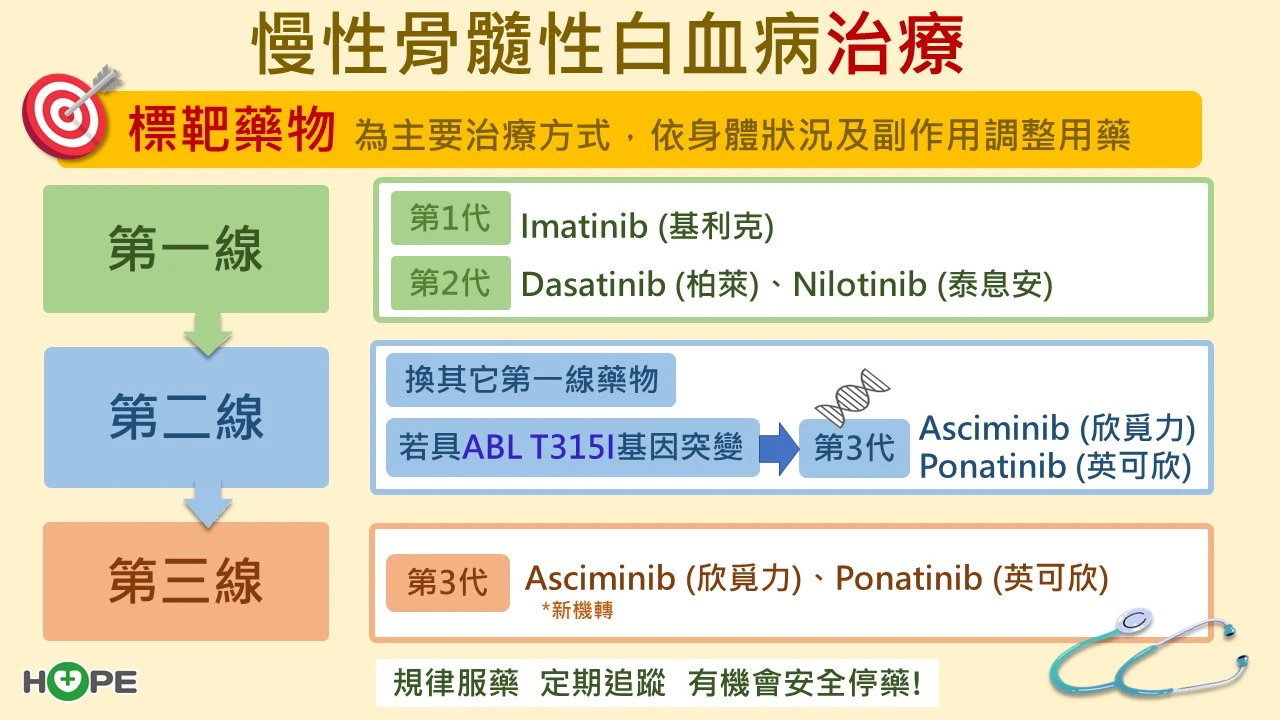 慢性骨髓性白血病治療

標靶藥物 為主要治療方式，依身體狀況及副作用調整用藥

第一線

第1代 Imatinib (基利克)

第2代 Dasatinib (柏萊)、Nilotinib (泰息安)

第二線

換其它第一線藥物

若具ABL T315I基因突變

第3代 Asciminib (欣覓力) Ponatinib (英可欣)

第三線

第3代 Asciminib (欣覓力)、Ponatinib (英可欣)
*新機轉

HOPE

規律服藥 定期追蹤 有機會安全停藥!